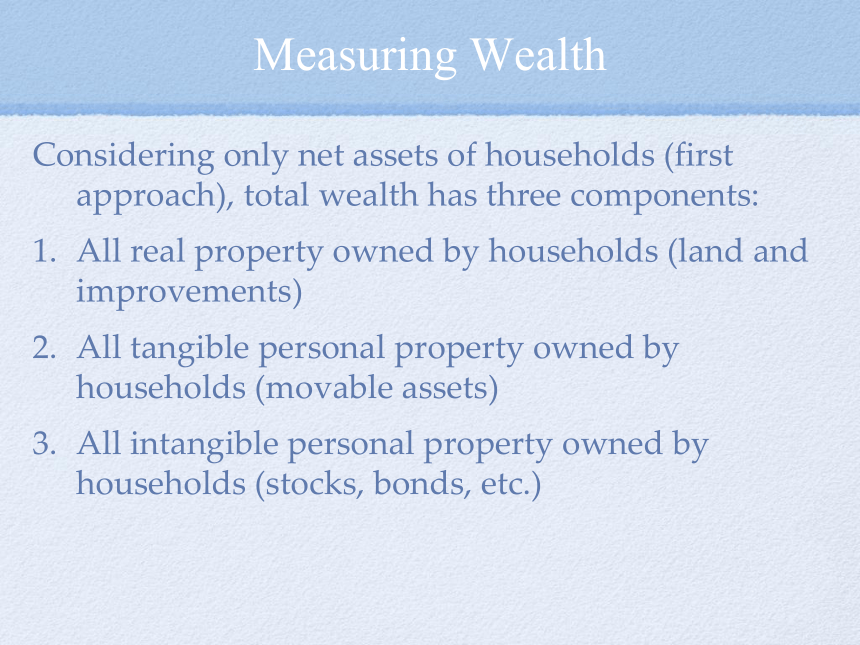 Measuring Wealth

Considering only net assets of households (first approach), total wealth has three components:

1. All real property owned by households (land and improvements)
2. All tangible personal property owned by households (movable assets)
3. All intangible personal property owned by households (stocks, bonds, etc.)